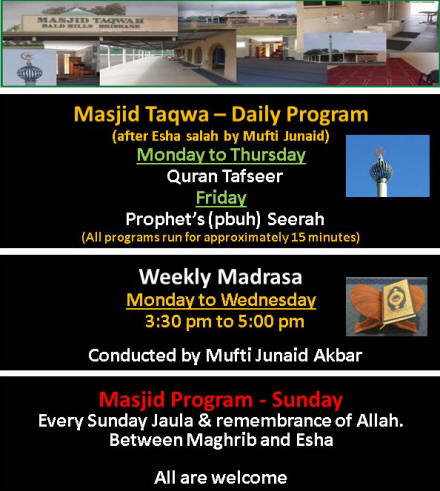 MASJID TAQWAH
BALD HILLS BRISBANE

Masjid Taqwa – Daily Program
(after Esha salah by Mufti Junaid)
Monday to Thursday
Quran Tafseer
Friday
Prophet's (pbuh) Seerah
(All programs run for approximately 15 minutes)

Weekly Madrasa
Monday to Wednesday
3:30 pm to 5:00 pm
Conducted by Mufti Junaid Akbar

Masjid Program - Sunday
Every Sunday Jaula & remembrance of Allah.
Between Maghrib and Esha

All are welcome